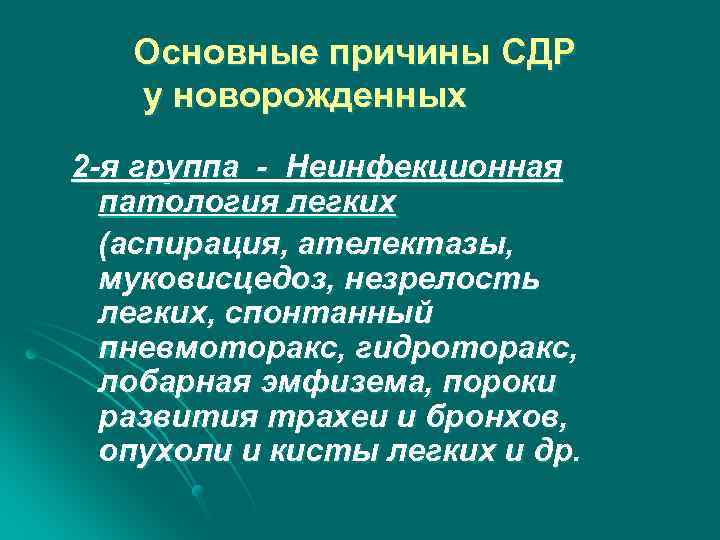 Основные причины СДР у новорожденных

2-я группа - Неинфекционная патология легких

(аспирация, ателектазы, муковисцедоз, незрелость легких, спонтанный пневмоторакс, гидроторакс, лобарная эмфизема, пороки развития трахеи и бронхов, опухоли и кисты легких и др.